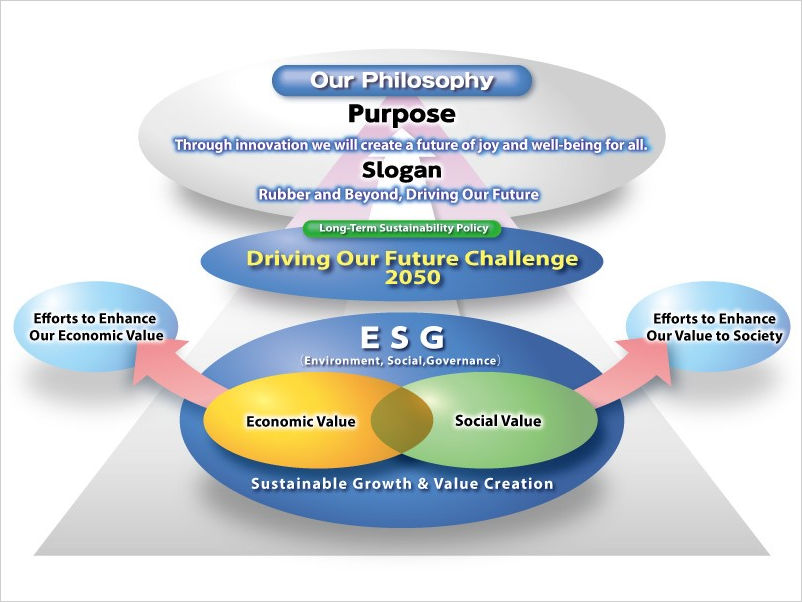 Our Philosophy

Purpose

Through innovation we will create a future of joy and well-being for all.

Slogan

Rubber and Beyond, Driving Our Future

Long-Term Sustainability Policy

Driving Our Future Challenge 2050

Efforts to Enhance Our Economic Value

E S G

(Environment, Social,Governance)

Efforts to Enhance Our Value to Society

Economic Value

Social Value

Sustainable Growth & Value Creation